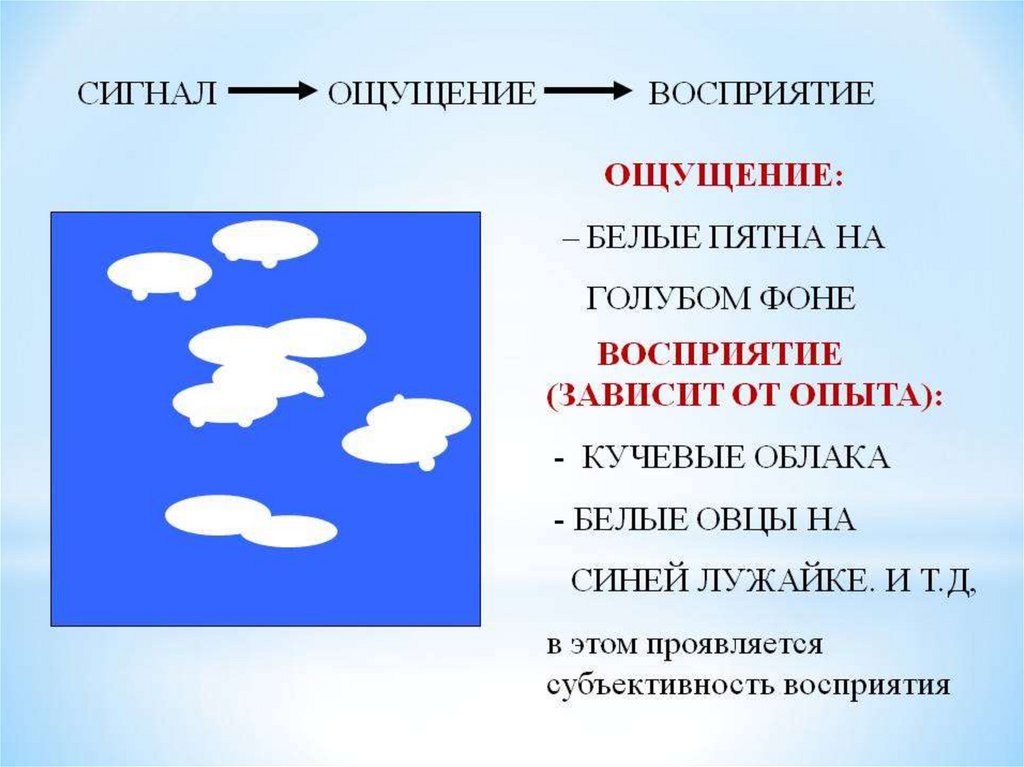 СИГНАЛ → ОЩУЩЕНИЕ → ВОСПРИЯТИЕ

ОЩУЩЕНИЕ:

– БЕЛЫЕ ПЯТНА НА

ГОЛУБОМ ФОНЕ

ВОСПРИЯТИЕ (ЗАВИСИТ ОТ ОПЫТА):

- КУЧЕВЫЕ ОБЛАКА

- БЕЛЫЕ ОВЦЫ НА

СИНЕЙ ЛУЖАЙКЕ. И Т.Д,

в этом проявляется субъективность восприятия